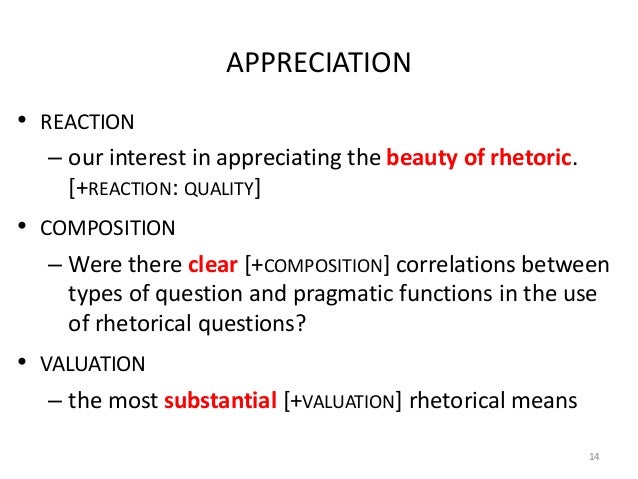 APPRECIATION

• REACTION
– our interest in appreciating the beauty of rhetoric. [+REACTION: QUALITY]

• COMPOSITION
– Were there clear [+COMPOSITION] correlations between types of question and pragmatic functions in the use of rhetorical questions?

• VALUATION
– the most substantial [+VALUATION] rhetorical means

14